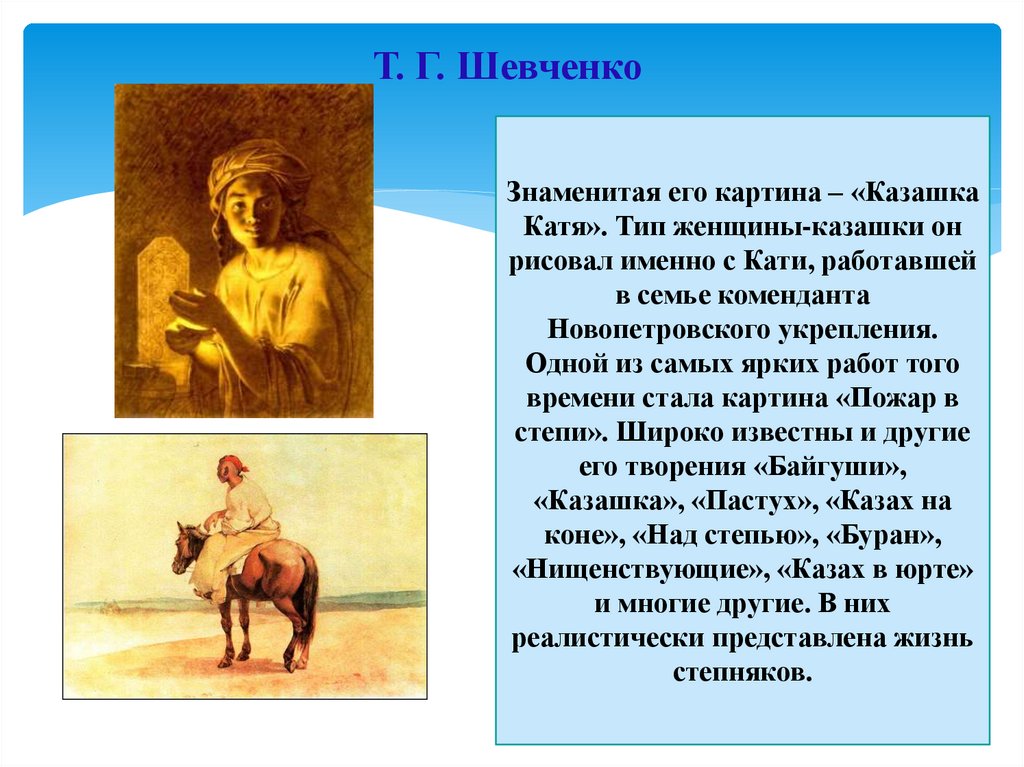 Т. Г. Шевченко

Знаменитая его картина – «Казашка Катя». Тип женщины-казашки он рисовал именно с Кати, работавшей в семье коменданта Новопетровского укрепления. Одной из самых ярких работ того времени стала картина «Пожар в степи». Широко известны и другие его творения «Байгуши», «Казашка», «Пастух», «Казах на коне», «Над степью», «Буран», «Нищенствующие», «Казах в юрте» и многие другие. В них реалистически представлена жизнь степняков.